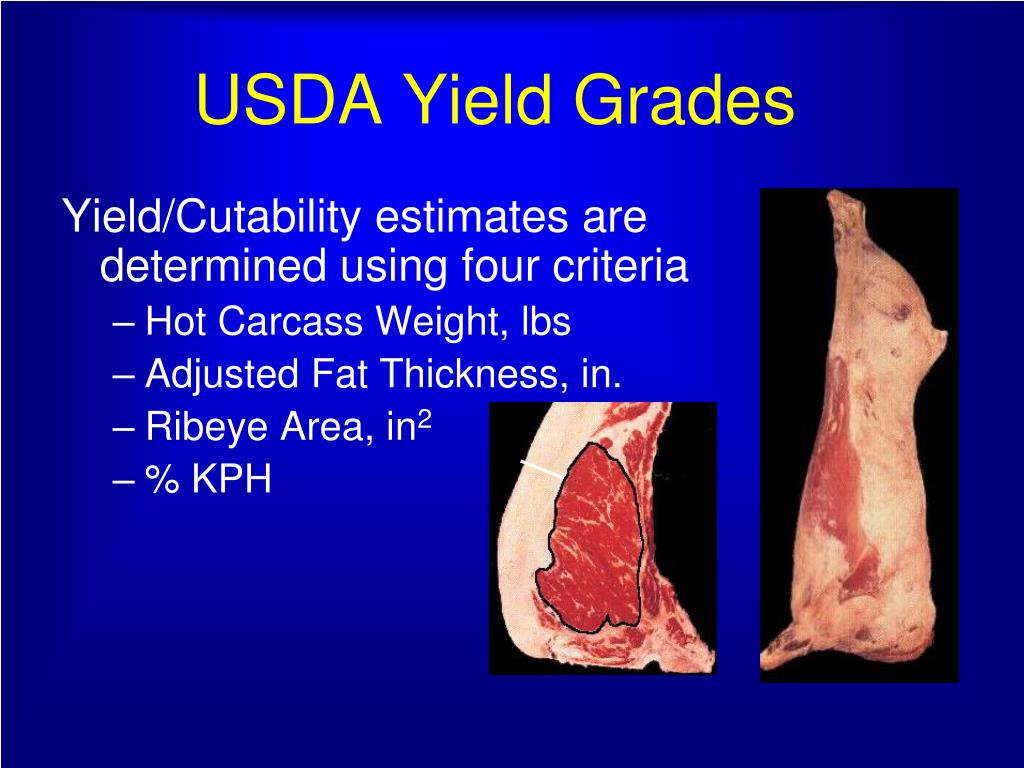 USDA Yield Grades

Yield/Cutability estimates are determined using four criteria

– Hot Carcass Weight, lbs
– Adjusted Fat Thickness, in.
– Ribeye Area, in$^2$
– % KPH